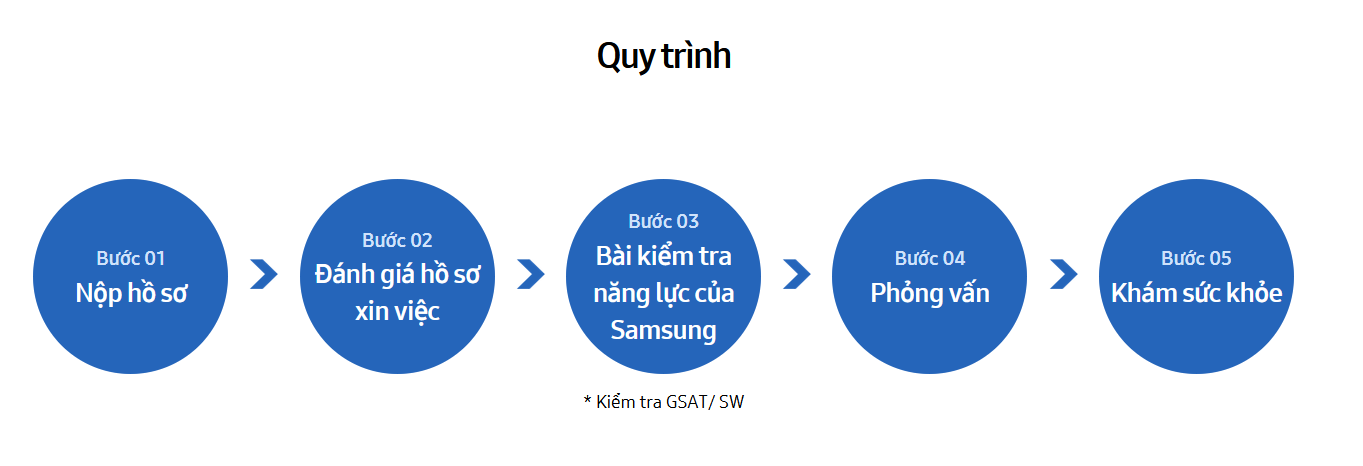 Quy trình

Bước 01
Nộp hồ sơ

Bước 02
Đánh giá hồ sơ xin việc

Bước 03
Bài kiểm tra năng lực của Samsung

* Kiểm tra GSAT/ SW

Bước 04
Phỏng vấn

Bước 05
Khám sức khỏe